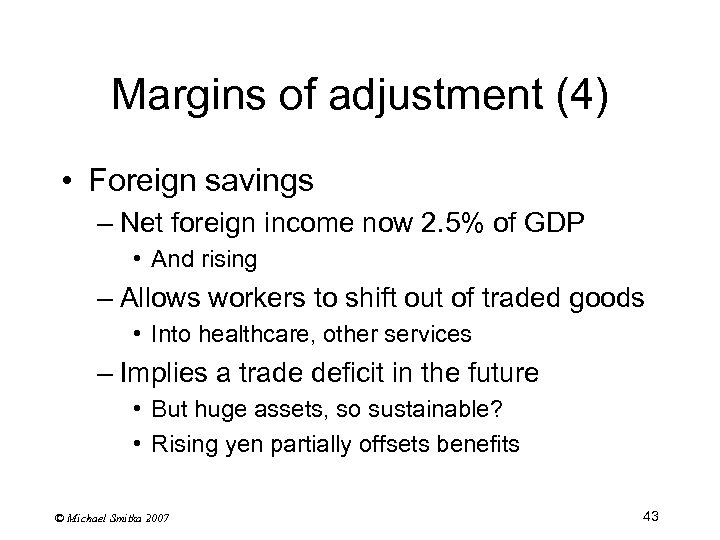 Margins of adjustment (4)

• Foreign savings
  – Net foreign income now 2.5% of GDP
    • And rising
  – Allows workers to shift out of traded goods
    • Into healthcare, other services
  – Implies a trade deficit in the future
    • But huge assets, so sustainable?
    • Rising yen partially offsets benefits

© Michael Smitka 2007

43